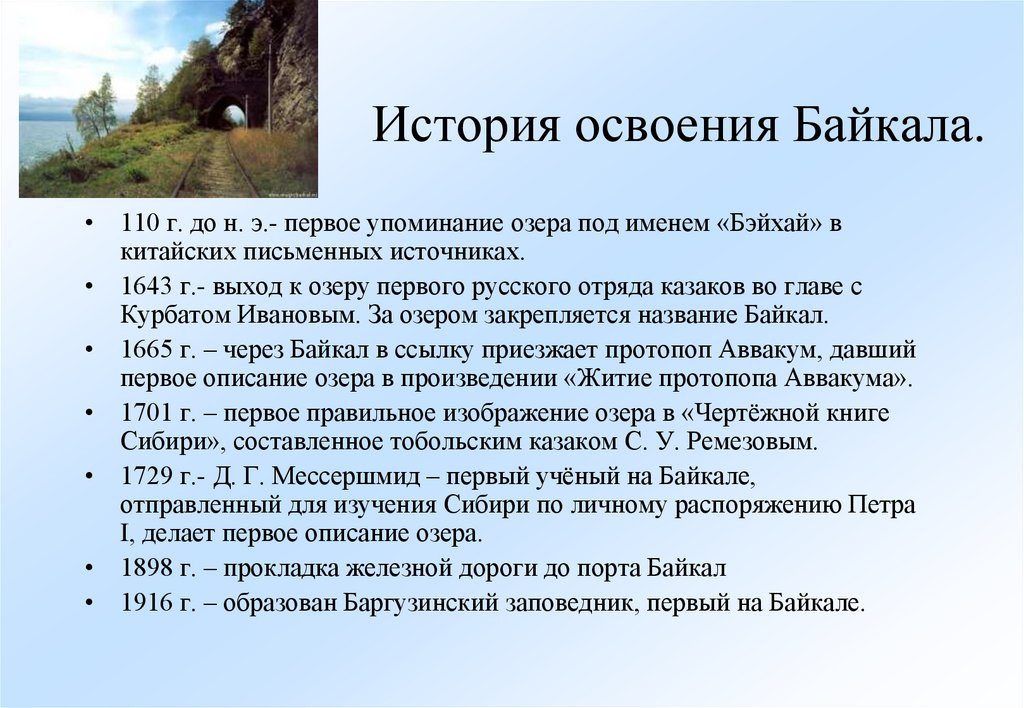 История освоения Байкала.

• 110 г. до н. э.- первое упоминание озера под именем «Бэйхай» в китайских письменных источниках.
• 1643 г.- выход к озеру первого русского отряда казаков во главе с Курбатом Ивановым. За озером закрепляется название Байкал.
• 1665 г. – через Байкал в ссылку приезжает протопоп Аввакум, давший первое описание озера в произведении «Житие протопопа Аввакума».
• 1701 г. – первое правильное изображение озера в «Чертёжной книге Сибири», составленное тобольским казаком С. У. Ремезовым.
• 1729 г.- Д. Г. Мессершмид – первый учёный на Байкале, отправленный для изучения Сибири по личному распоряжению Петра I, делает первое описание озера.
• 1898 г. – прокладка железной дороги до порта Байкал
• 1916 г. – образован Баргузинский заповедник, первый на Байкале.